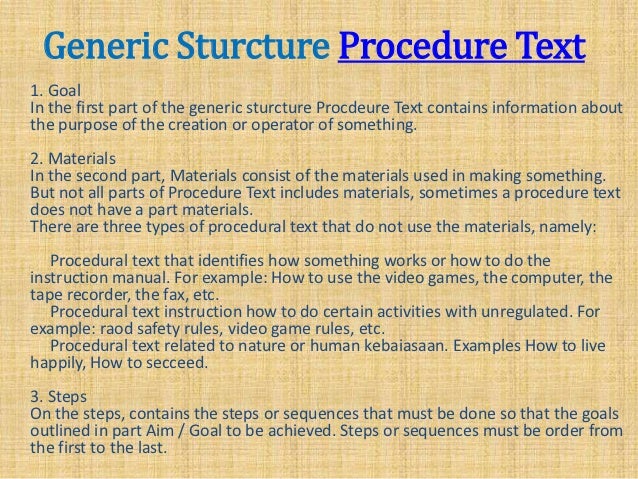 Generic Sturcture Procedure Text

1. Goal
In the first part of the generic sturcture Procdeure Text contains information about the purpose of the creation or operator of something.

2. Materials
In the second part, Materials consist of the materials used in making something. But not all parts of Procedure Text includes materials, sometimes a procedure text does not have a part materials.
There are three types of procedural text that do not use the materials, namely:

Procedural text that identifies how something works or how to do the instruction manual. For example: How to use the video games, the computer, the tape recorder, the fax, etc.
Procedural text instruction how to do certain activities with unregulated. For example: raod safety rules, video game rules, etc.
Procedural text related to nature or human kebaiasaan. Examples How to live happily, How to secceed.

3. Steps
On the steps, contains the steps or sequences that must be done so that the goals outlined in part Aim / Goal to be achieved. Steps or sequences must be order from the first to the last.